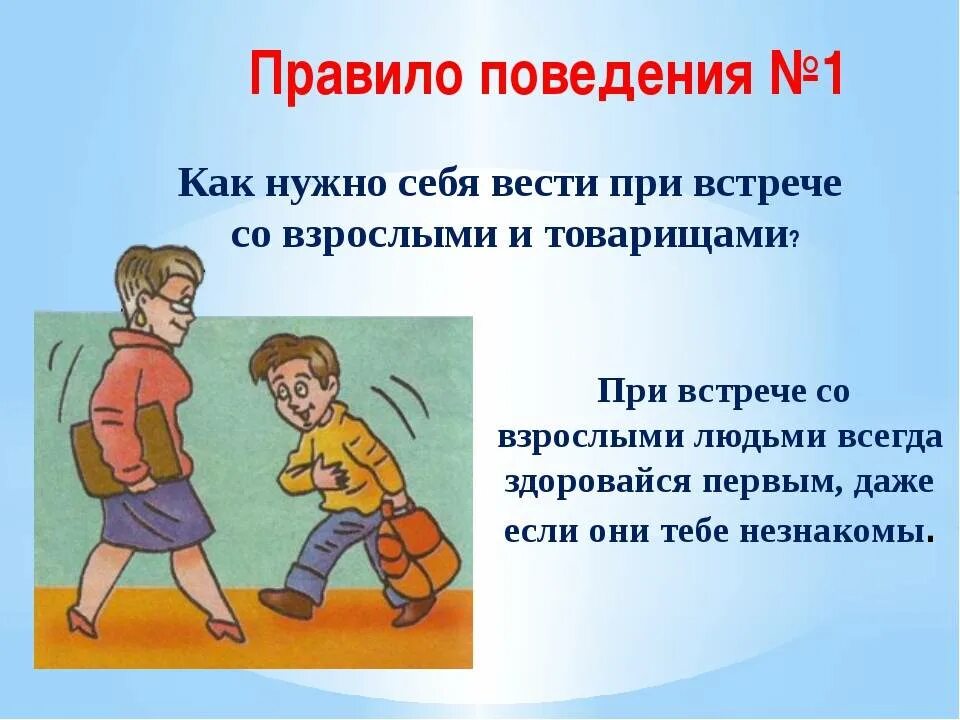 Правило поведения №1

Как нужно себя вести при встрече со взрослыми и товарищами?

При встрече со взрослыми людьми всегда здоровайся первым, даже если они тебе незнакомы.